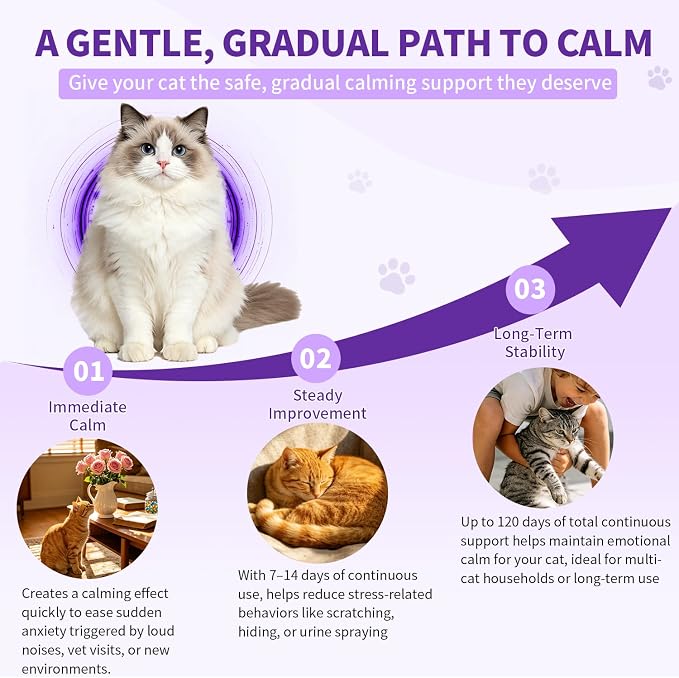 A GENTLE, GRADUAL PATH TO CALM

Give your cat the safe, gradual calming support they deserve

01

Immediate Calm

Creates a calming effect quickly to ease sudden anxiety triggered by loud noises, vet visits, or new environments.

02

Steady Improvement

With 7–14 days of continuous use, helps reduce stress-related behaviors like scratching, hiding, or urine spraying

03

Long-Term Stability

Up to 120 days of total continuous support helps maintain emotional calm for your cat, ideal for multi-cat households or long-term use